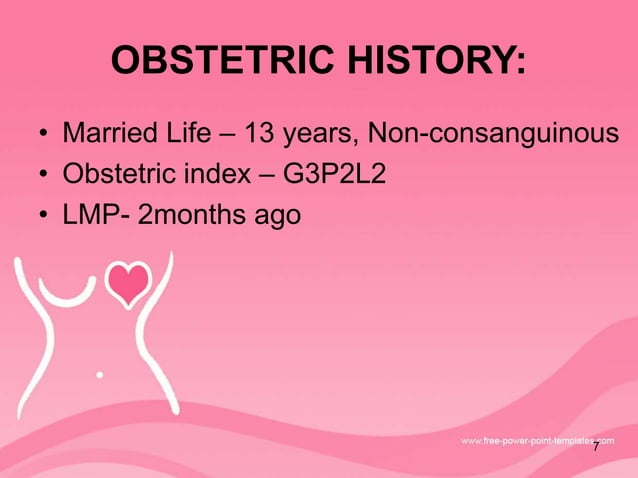 OBSTETRIC HISTORY:

• Married Life – 13 years, Non-consanguinous
• Obstetric index – G3P2L2
• LMP- 2months ago

www.free-power-point-templates.com

7